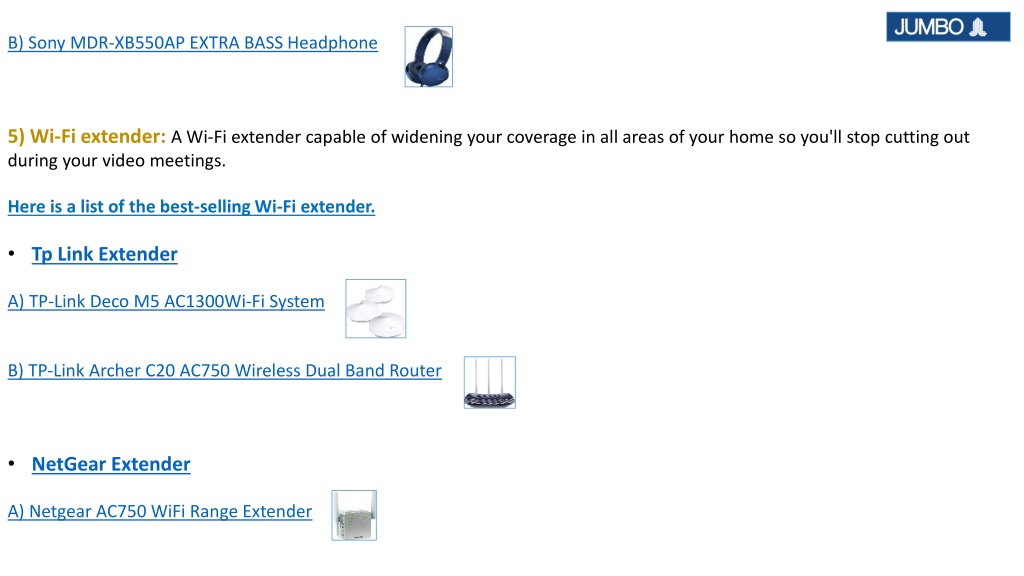 JUMBO

B) Sony MDR-XB550AP EXTRA BASS Headphone

5) Wi-Fi extender: A Wi-Fi extender capable of widening your coverage in all areas of your home so you'll stop cutting out during your video meetings.

Here is a list of the best-selling Wi-Fi extender.

• Tp Link Extender

A) TP-Link Deco M5 AC1300Wi-Fi System

B) TP-Link Archer C20 AC750 Wireless Dual Band Router

• NetGear Extender

A) Netgear AC750 WiFi Range Extender